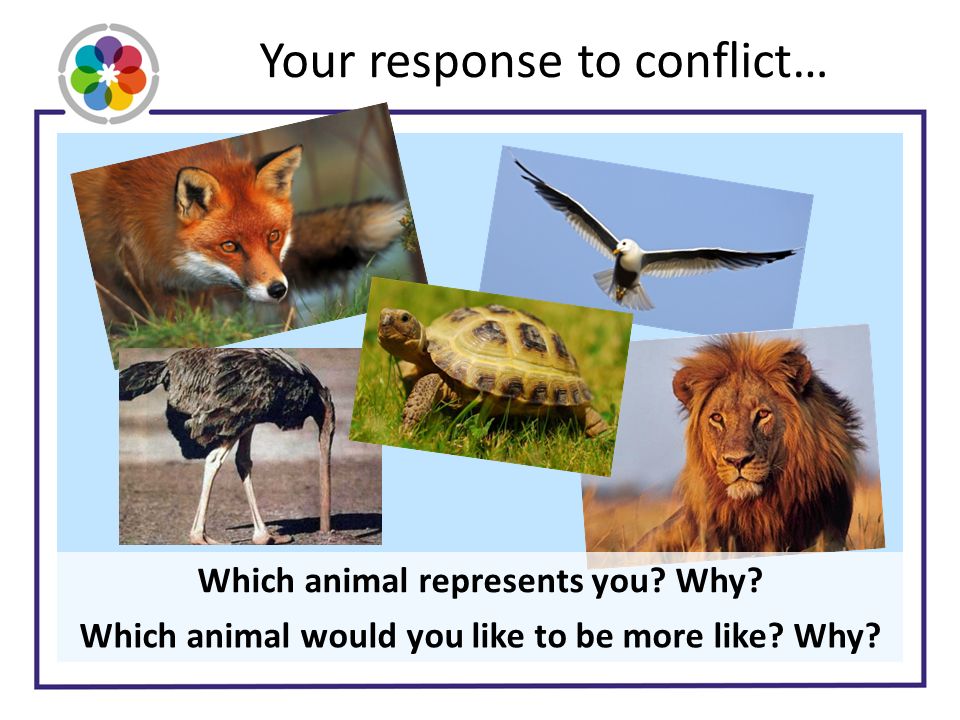 Your response to conflict…

Which animal represents you? Why?

Which animal would you like to be more like? Why?